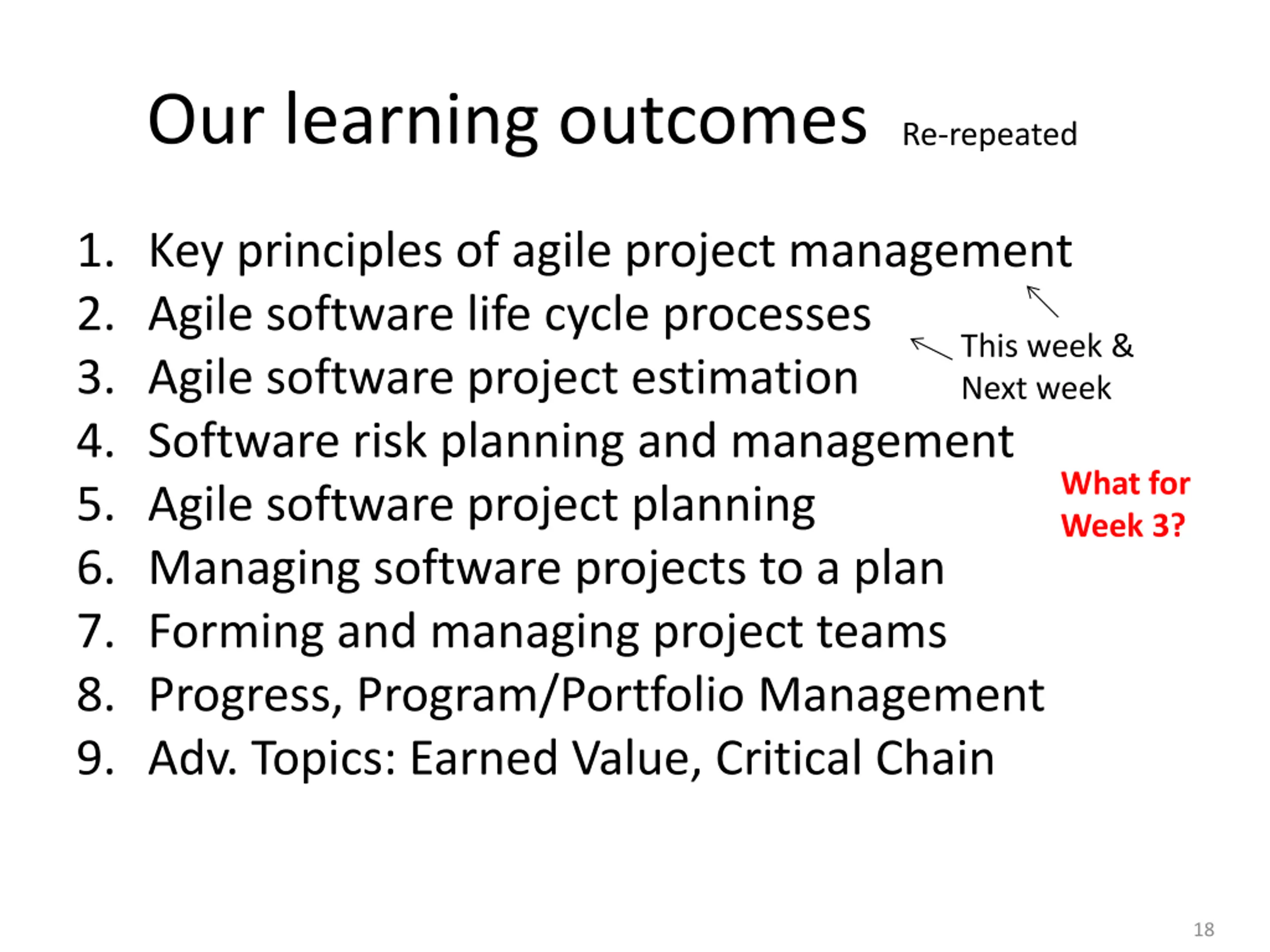 Our learning outcomes Re-repeated

1. Key principles of agile project management
2. Agile software life cycle processes
3. Agile software project estimation
4. Software risk planning and management
5. Agile software project planning
6. Managing software projects to a plan
7. Forming and managing project teams
8. Progress, Program/Portfolio Management
9. Adv. Topics: Earned Value, Critical Chain

This week & Next week

What for Week 3?

18